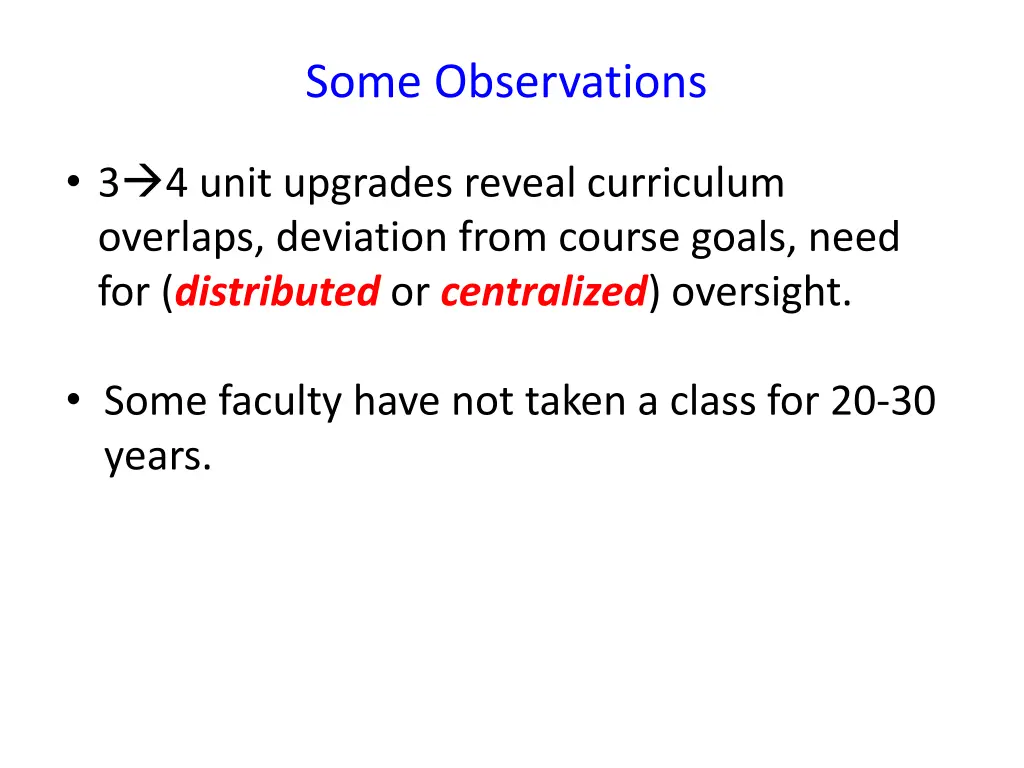 Some Observations

• 3→4 unit upgrades reveal curriculum overlaps, deviation from course goals, need for (distributed or centralized) oversight.

• Some faculty have not taken a class for 20-30 years.